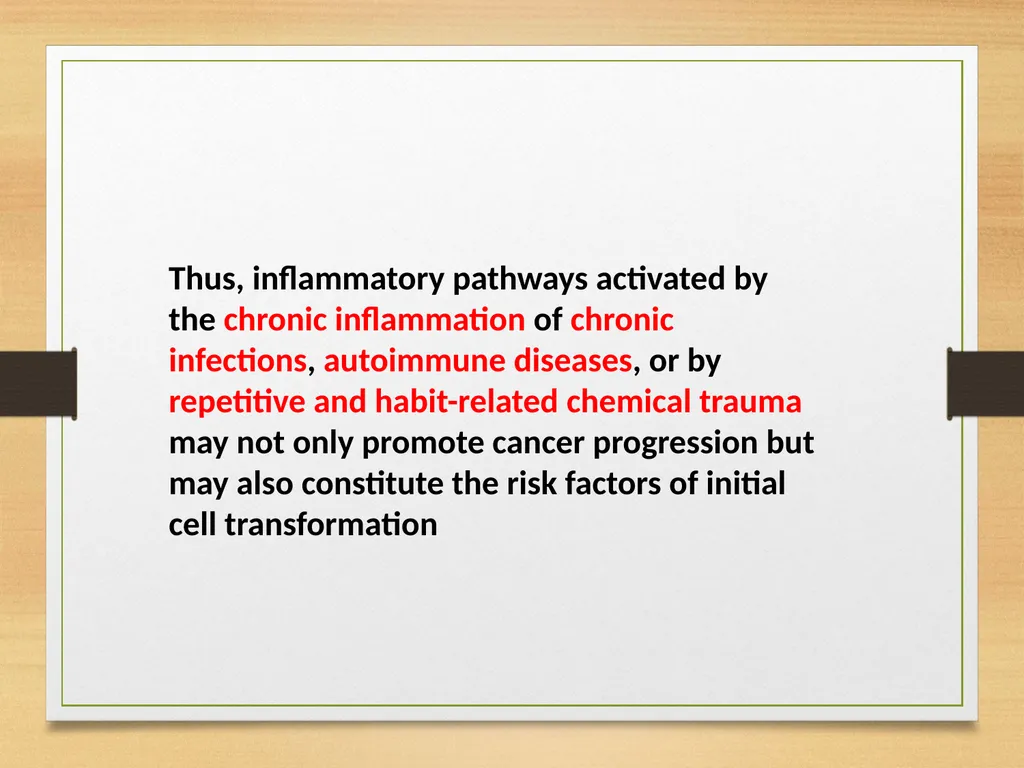 Thus, inflammatory pathways activated by the chronic inflammation of chronic infections, autoimmune diseases, or by repetitive and habit-related chemical trauma may not only promote cancer progression but may also constitute the risk factors of initial cell transformation